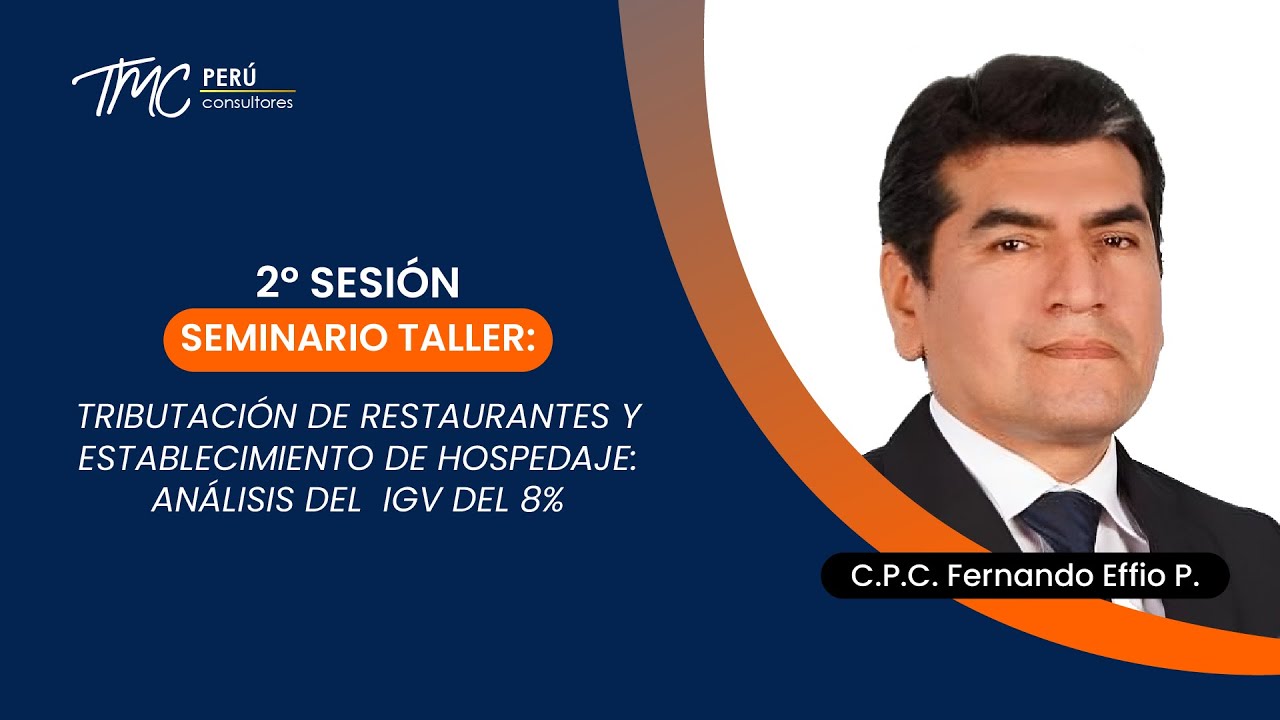 TMC PERÚ consultores

2º SESIÓN

SEMINARIO TALLER:

TRIBUTACIÓN DE RESTAURANTES Y ESTABLECIMIENTO DE HOSPEDAJE: ANÁLISIS DEL IGV DEL 8%

C.P.C. Fernando Effio P.